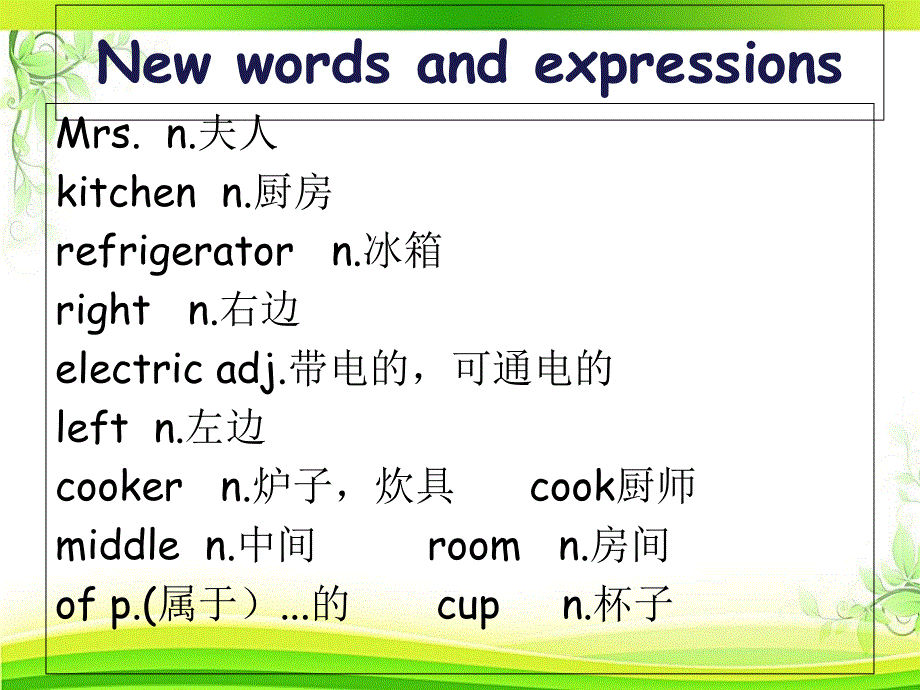 New words and expressions

Mrs. n.夫人
kitchen n.厨房
refrigerator n.冰箱
right n.右边
electric adj.带电的，可通电的
left n.左边
cooker n.炉子，炊具 cook厨师
middle n.中间 room n.房间
of p.(属于）...的 cup n.杯子